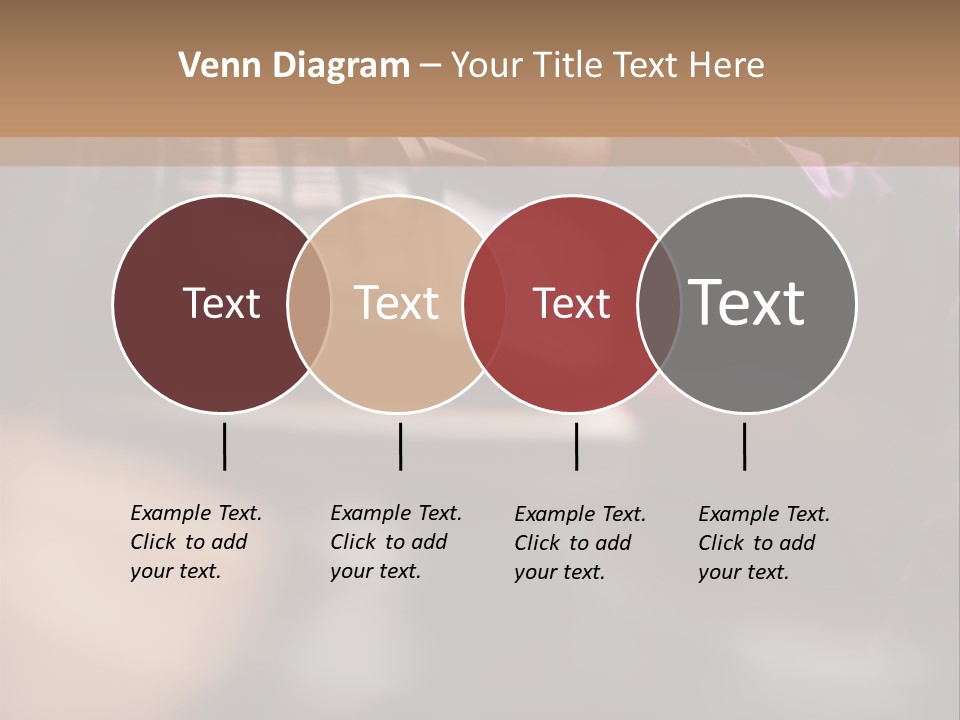 Venn Diagram – Your Title Text Here

Text

Text

Text

Text

Example Text. Click to add your text.

Example Text. Click to add your text.

Example Text. Click to add your text.

Example Text. Click to add your text.